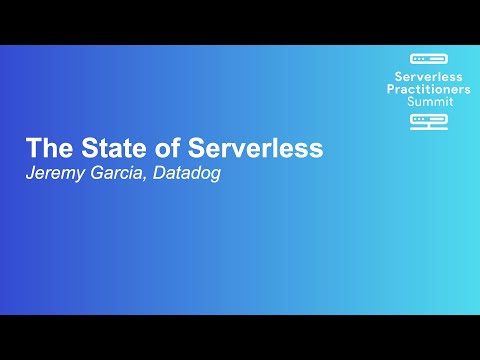 Serverless Practitioners Summit

The State of Serverless
Jeremy Garcia, Datadog